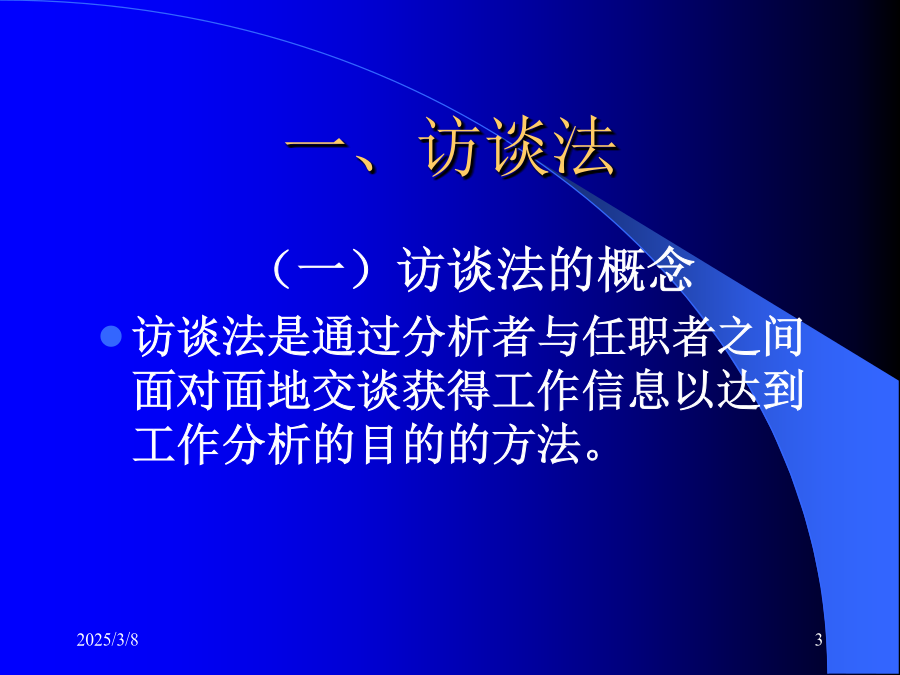 一、访谈法

（一）访谈法的概念

访谈法是通过分析者与任职者之间面对面地交谈获得工作信息以达到工作分析的目的的方法。

2025/3/8

3